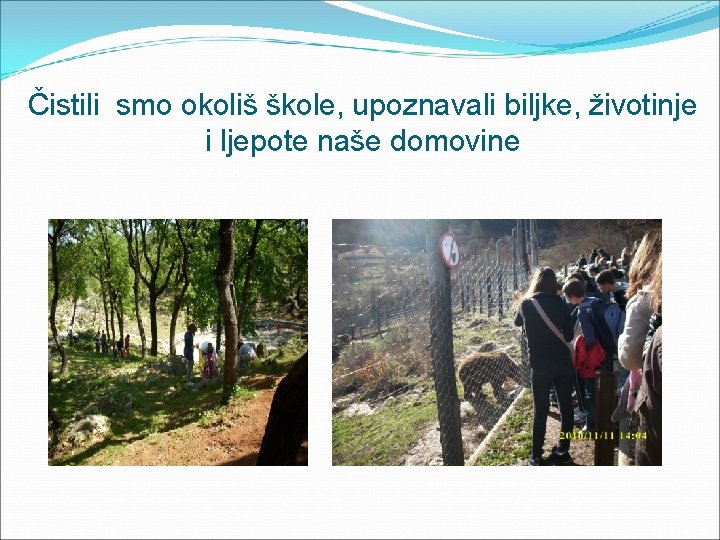 Čistili smo okoliš škole, upoznavali biljke, životinje i ljepote naše domovine

2010/11/11 14:04